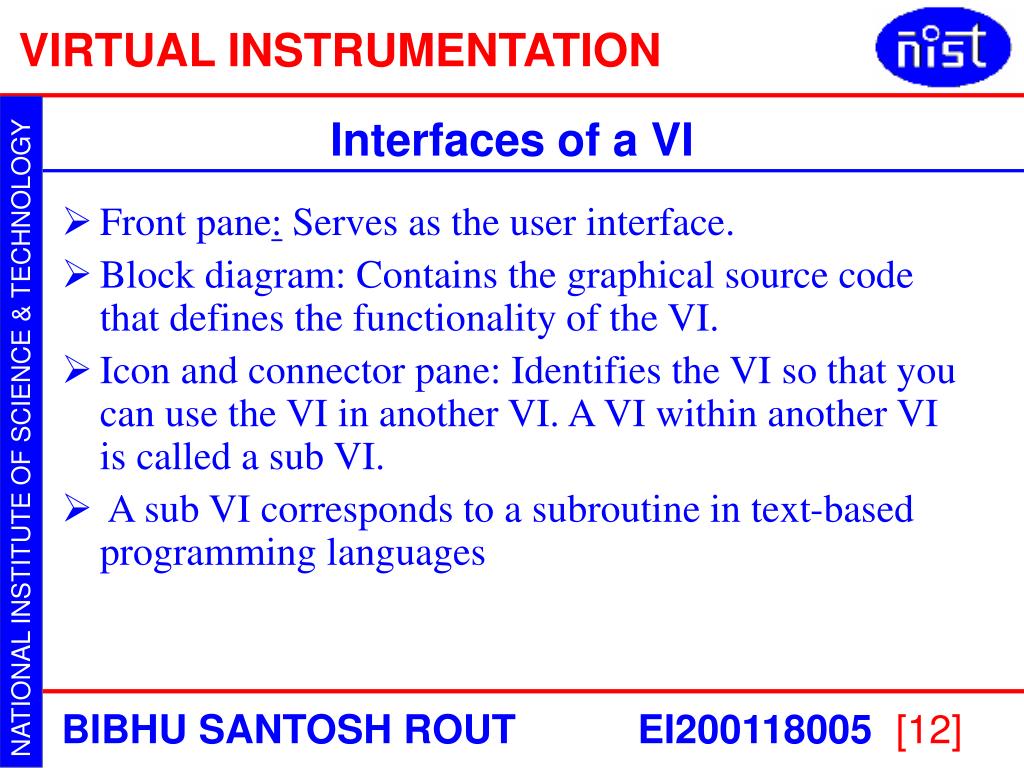 VIRTUAL INSTRUMENTATION

nist

NATIONAL INSTITUTE OF SCIENCE & TECHNOLOGY

Interfaces of a VI

➢ Front pane: Serves as the user interface.

➢ Block diagram: Contains the graphical source code that defines the functionality of the VI.

➢ Icon and connector pane: Identifies the VI so that you can use the VI in another VI. A VI within another VI is called a sub VI.

➢ A sub VI corresponds to a subroutine in text-based programming languages

BIBHU SANTOSH ROUT EI200118005 [12]